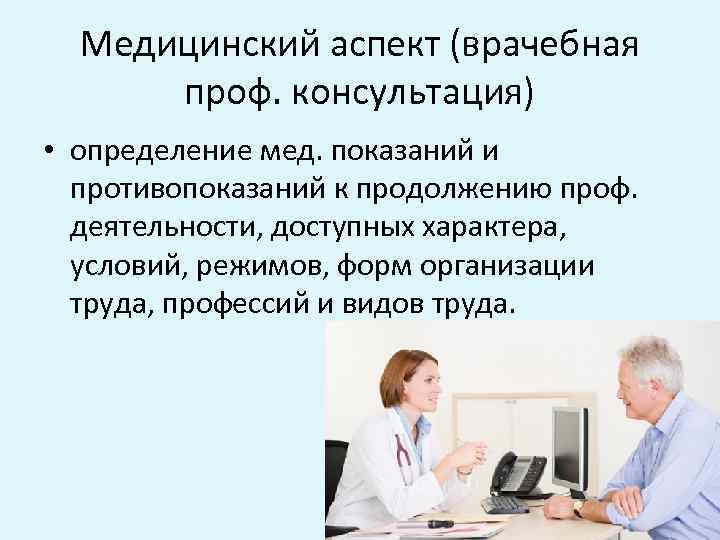 Медицинский аспект (врачебная проф. консультация)

• определение мед. показаний и противопоказаний к продолжению проф. деятельности, доступных характера, условий, режимов, форм организации труда, профессий и видов труда.